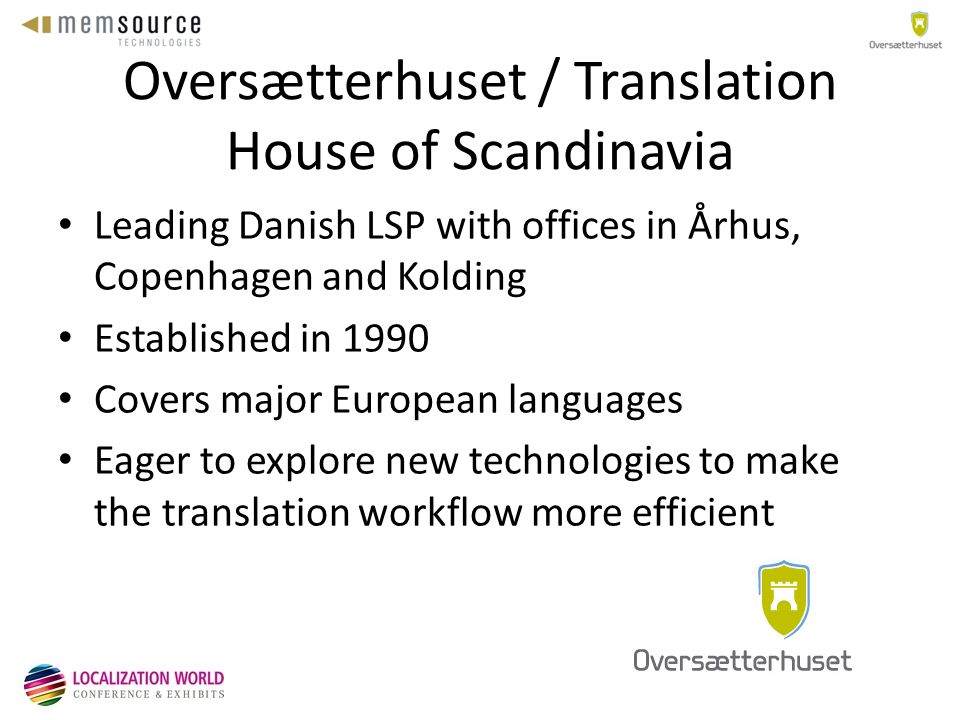 memsource
TECHNOLOGIES

Oversætterhuset

Oversætterhuset / Translation House of Scandinavia

• Leading Danish LSP with offices in Århus, Copenhagen and Kolding
• Established in 1990
• Covers major European languages
• Eager to explore new technologies to make the translation workflow more efficient

Oversætterhuset

LOCALIZATION WORLD
CONFERENCE & EXHIBITS